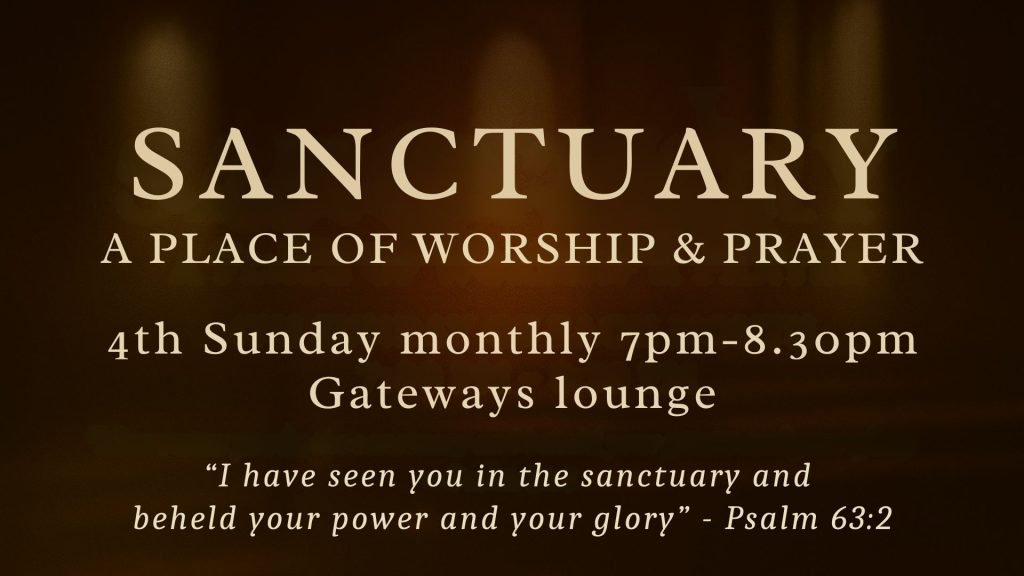 SANCTUARY
A PLACE OF WORSHIP & PRAYER

4th Sunday monthly 7pm-8.30pm
Gateways lounge

“I have seen you in the sanctuary and beheld your power and your glory” - Psalm 63:2